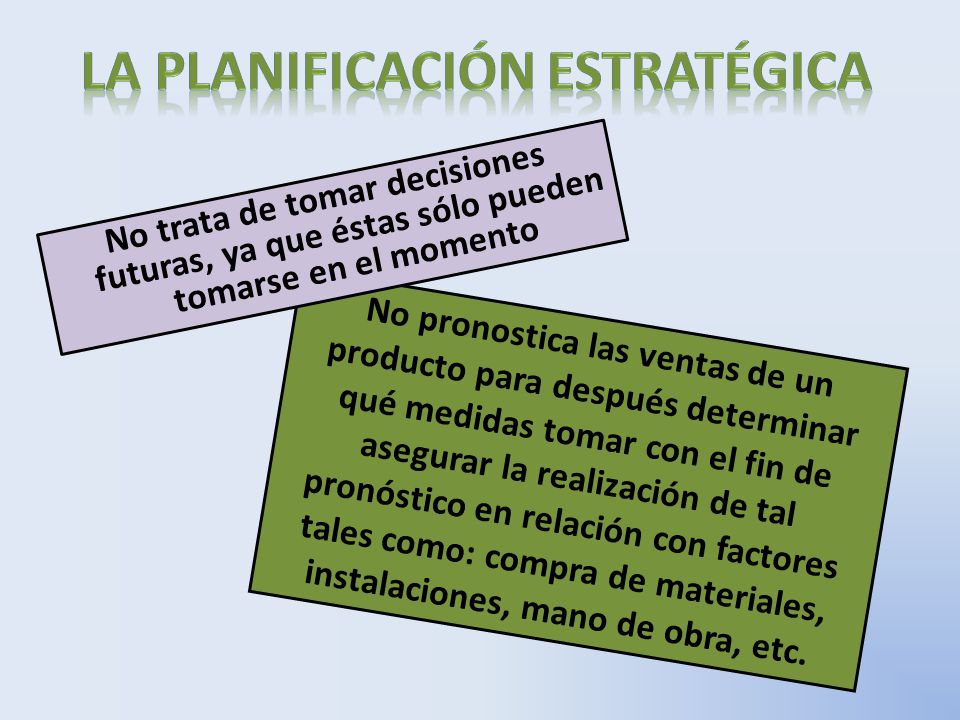 LA PLANIFICACIÓN ESTRATÉGICA

No trata de tomar decisiones futuras, ya que éstas sólo pueden tomarse en el momento

No pronostica las ventas de un producto para después determinar qué medidas tomar con el fin de asegurar la realización de tal pronóstico en relación con factores tales como: compra de materiales, instalaciones, mano de obra, etc.